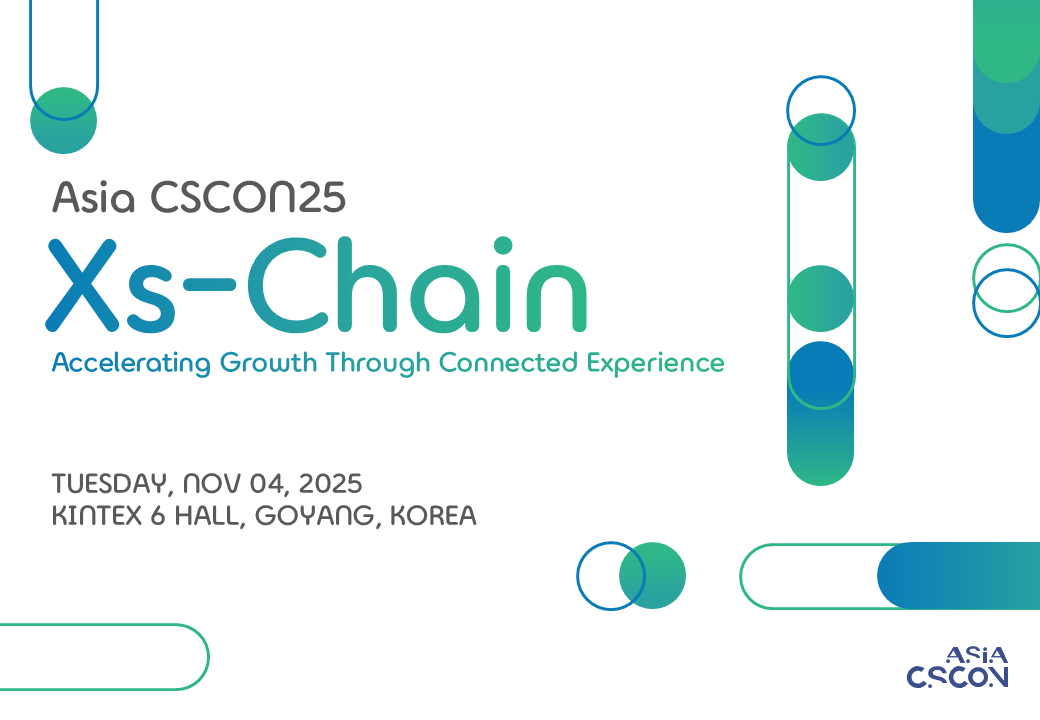 Asia CSCON25
Xs-Chain
Accelerating Growth Through Connected Experience

TUESDAY, NOV 04, 2025
KINTEX 6 HALL, GOYANG, KOREA

ASIA
CSCON